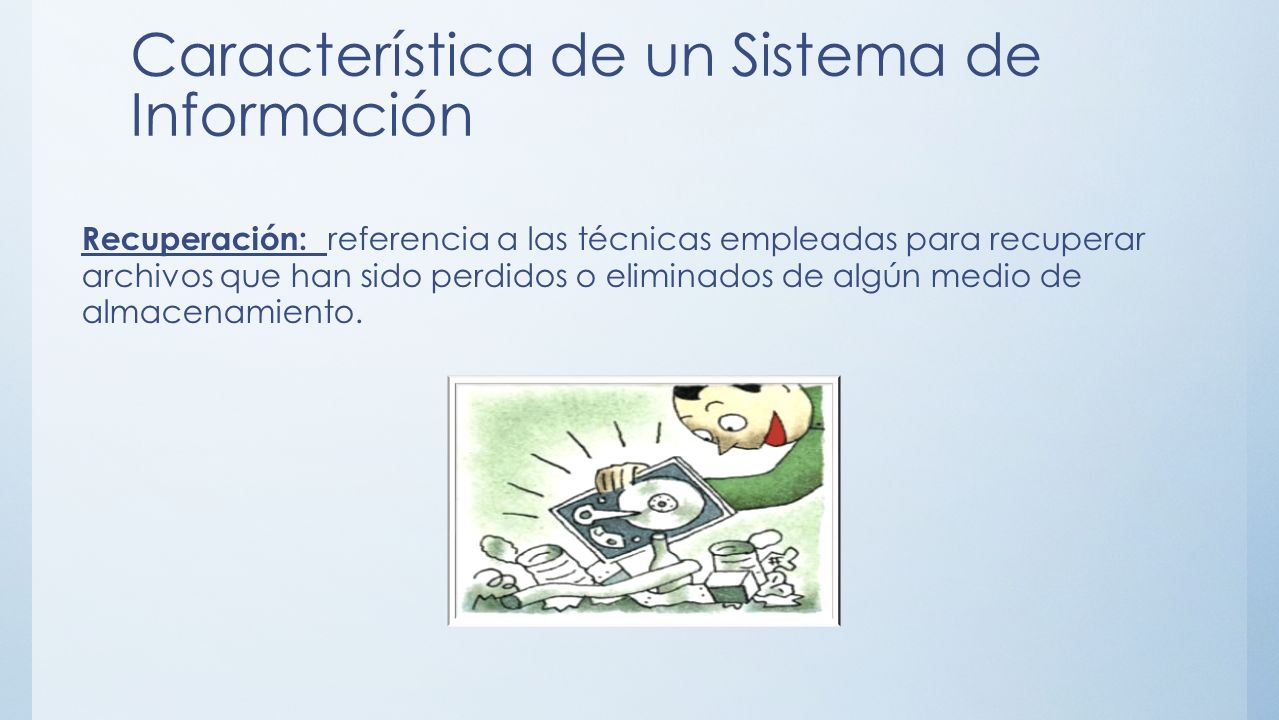 Característica de un Sistema de Información

Recuperación: referencia a las técnicas empleadas para recuperar archivos que han sido perdidos o eliminados de algún medio de almacenamiento.